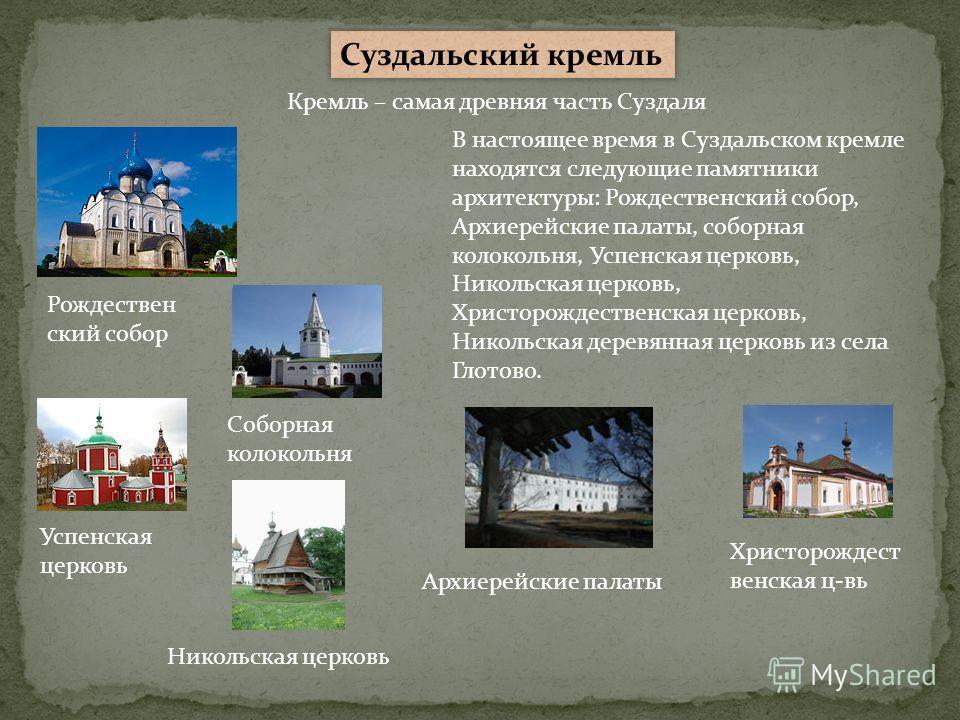 Суздальский кремль

Кремль – самая древняя часть Суздаля

В настоящее время в Суздальском кремле находятся следующие памятники архитектуры: Рождественский собор, Архиерейские палаты, соборная колокольня, Успенская церковь, Никольская церковь, Христорождественская церковь, Никольская деревянная церковь из села Глотово.

Рождествен ский собор

Соборная колокольня

Успенская церковь

Никольская церковь

Архиерейские палаты

Христорождест венская ц-вь

MyShared